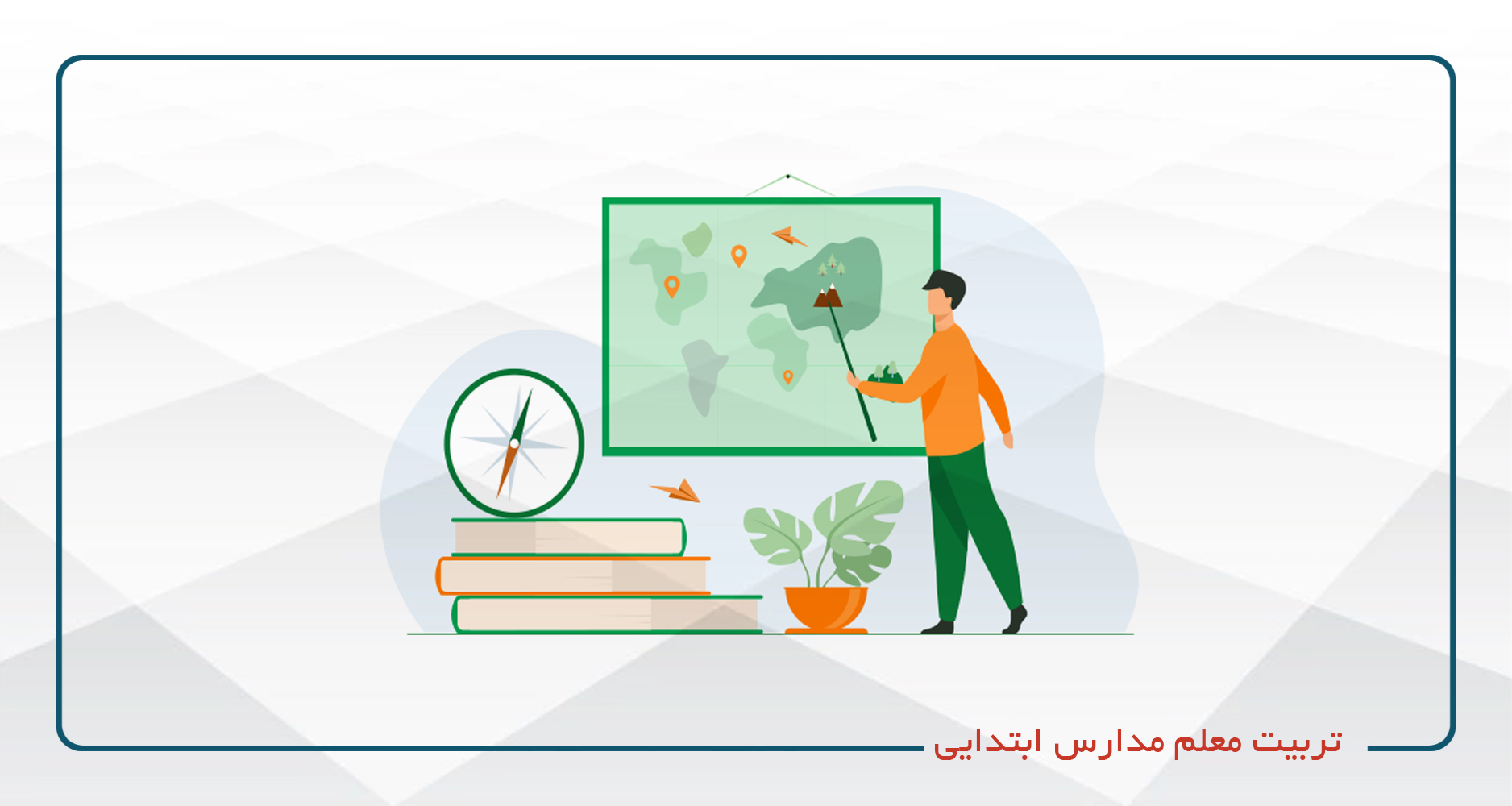 تربیت معلم مدارس ابتدایی